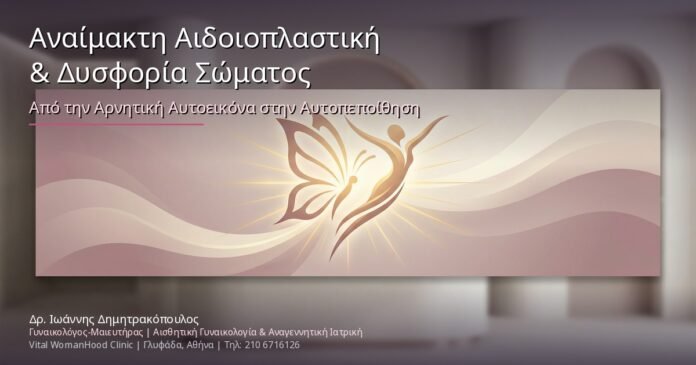 Αναίμακτη Αιδοιοπλαστική
& Δυσφορία Σώματος

Από την Αρνητική Αυτοεικόνα στην Αυτοπεποίθηση

Δρ. Ιωάννης Δημητρακόπουλος
Γυναικολόγος-Μαιευτήρας | Αισθητική Γυναικολογία & Αναγεννητική Ιατρική
Vital WomanHood Clinic | Γλυφάδα, Αθήνα | Τηλ: 210 6716126